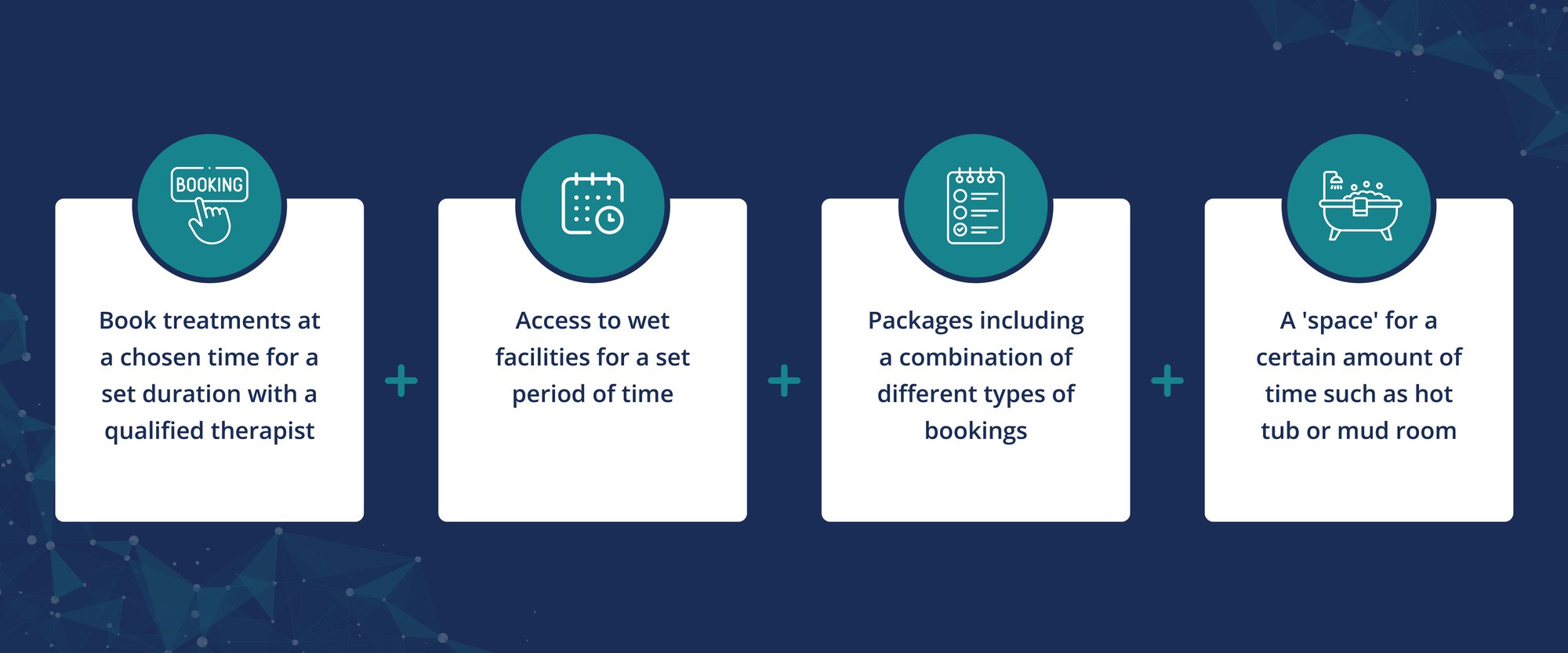 BOOKING

Book treatments at a chosen time for a set duration with a qualified therapist

+

Access to wet facilities for a set period of time

+

Packages including a combination of different types of bookings

+

A 'space' for a certain amount of time such as hot tub or mud room